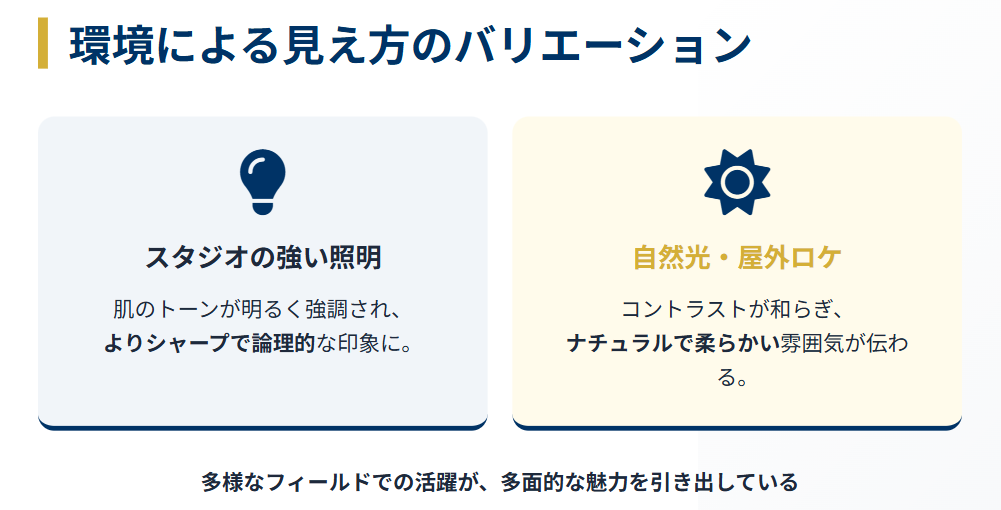 環境による見え方のバリエーション

スタジオの強い照明

肌のトーンが明るく強調され、よりシャープで論理的な印象に。

自然光・屋外ロケ

コントラストが和らぎ、ナチュラルで柔らかい雰囲気が伝わる。

多様なフィールドでの活躍が、多面的な魅力を引き出している